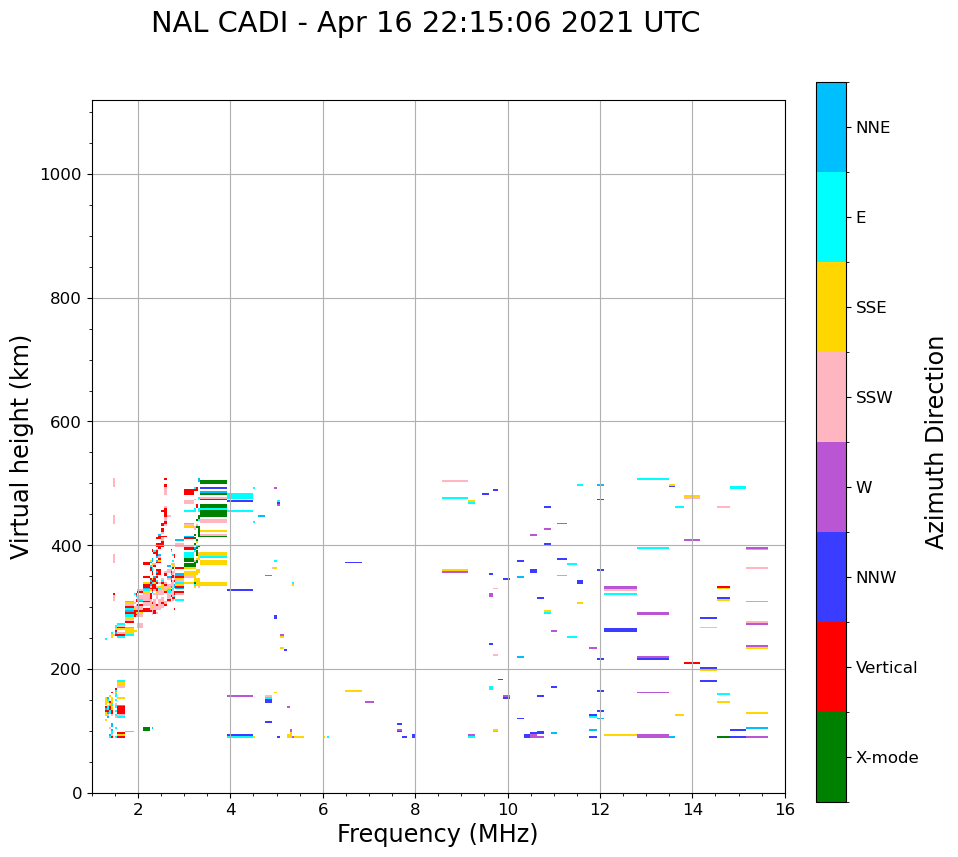 NAL CADI - Apr 16 22:15:06 2021 UTC

Virtual height (km)

1000
800
600
400
200
0

2
4
6
8
10
12
14
16

Frequency (MHz)

NNE
E
SSE
SSW
W
NNW
Vertical
X-mode

Azimuth Direction